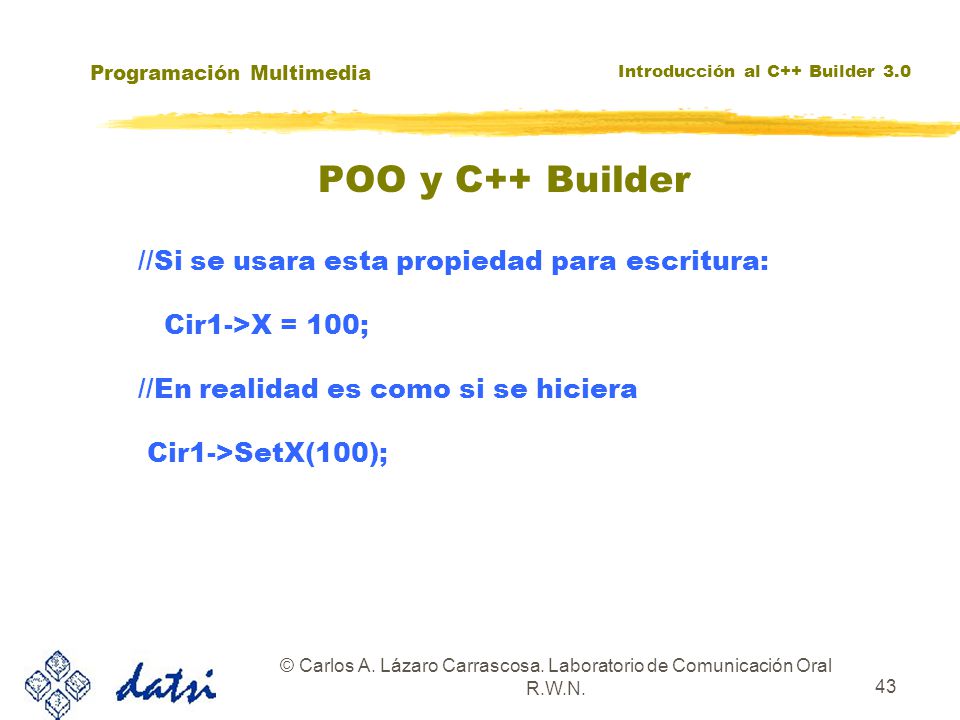 Programación Multimedia

Introducción al C++ Builder 3.0

POO y C++ Builder

//Si se usara esta propiedad para escritura:

Cir1->X = 100;

//En realidad es como si se hiciera

Cir1->SetX(100);

datsi

© Carlos A. Lázaro Carrascosa. Laboratorio de Comunicación Oral R.W.N.

43